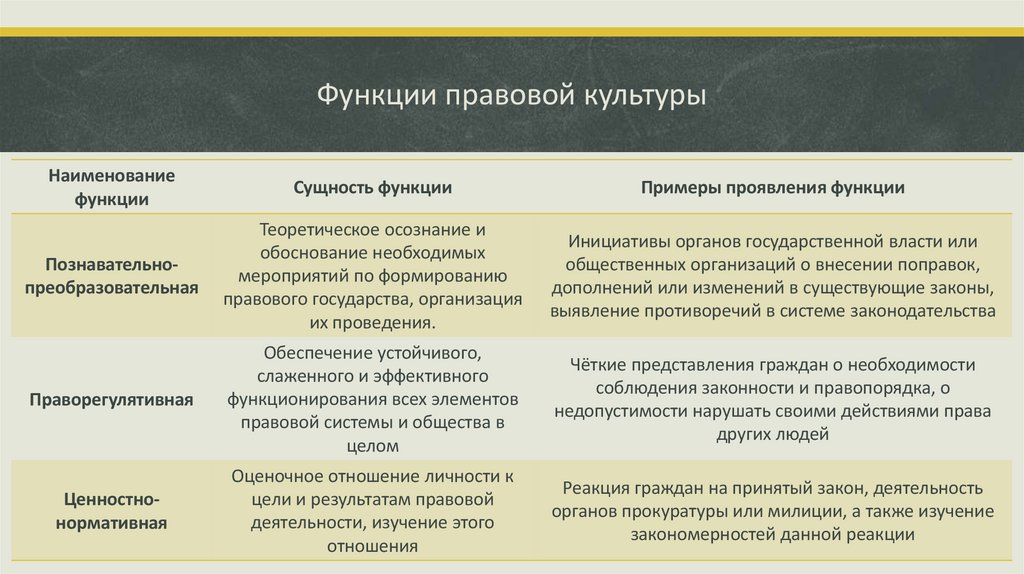 Функции правовой культуры

| Наименование функции | Сущность функции | Примеры проявления функции |
|---|---|---|
| Познавательно-преобразовательная | Теоретическое осознание и обоснование необходимых мероприятий по формированию правового государства, организация их проведения. | Инициативы органов государственной власти или общественных организаций о внесении поправок, дополнений или изменений в существующие законы, выявление противоречий в системе законодательства |
| Праворегулятивная | Обеспечение устойчивого, слаженного и эффективного функционирования всех элементов правовой системы и общества в целом | Чёткие представления граждан о необходимости соблюдения законности и правопорядка, о недопустимости нарушать своими действиями права других людей |
| Ценностно-нормативная | Оценочное отношение личности к цели и результатам правовой деятельности, изучение этого отношения | Реакция граждан на принятый закон, деятельность органов прокуратуры или милиции, а также изучение закономерностей данной реакции |